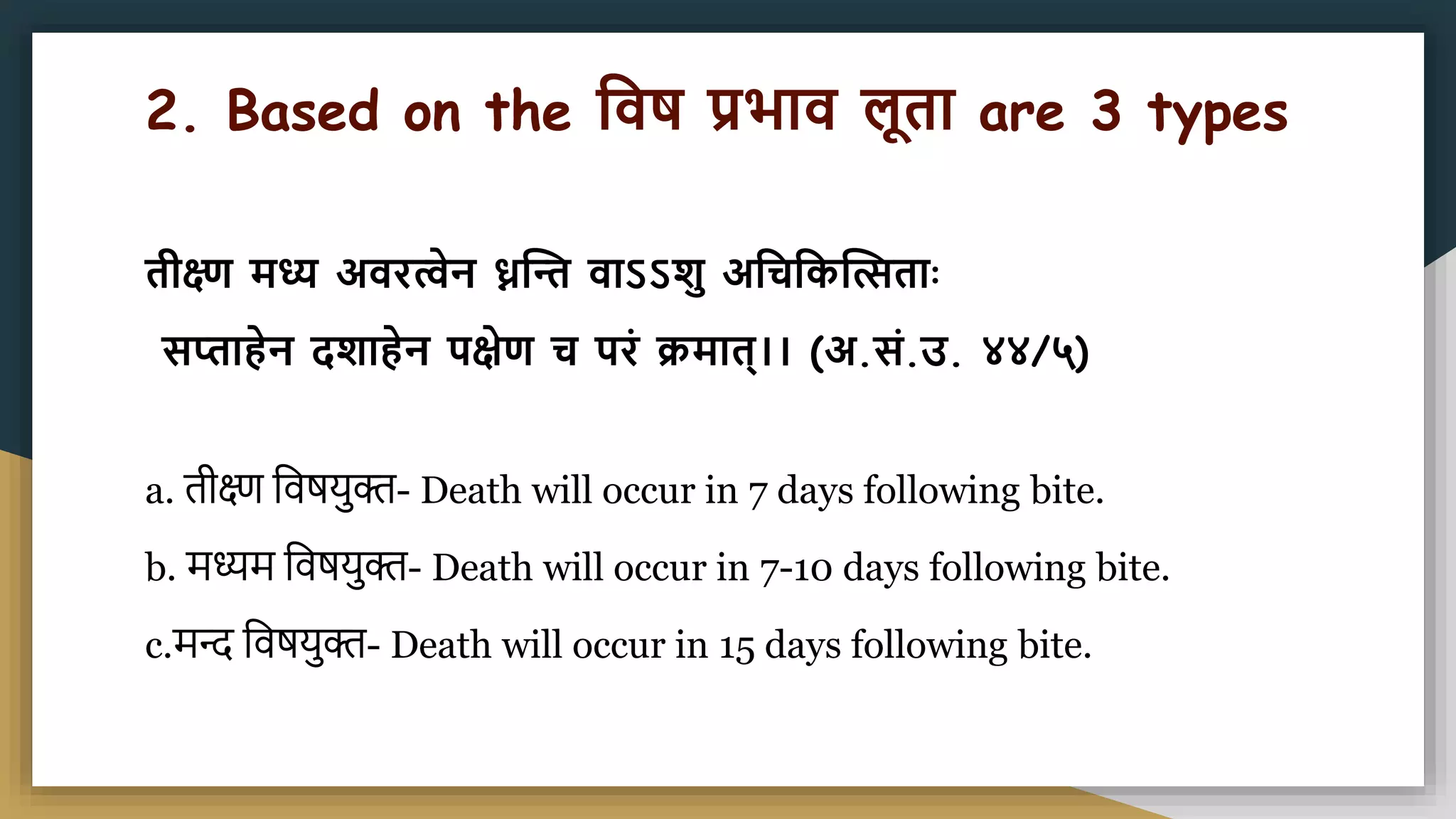 2. Based on the विष प्रभाव लूता are 3 types

तीक्ष्ण मध्य अवरत्वेन ध्नन्ति वाऽऽशु अचिकित्सिताः
सप्ताहेन दशाहेन पक्षेण च परं क्रमात्।। (अ.सं.उ. ४४/५)

a. तीक्ष्ण विषयुक्त- Death will occur in 7 days following bite.

b. मध्यम विषयुक्त- Death will occur in 7-10 days following bite.

c.मन्द विषयुक्त- Death will occur in 15 days following bite.